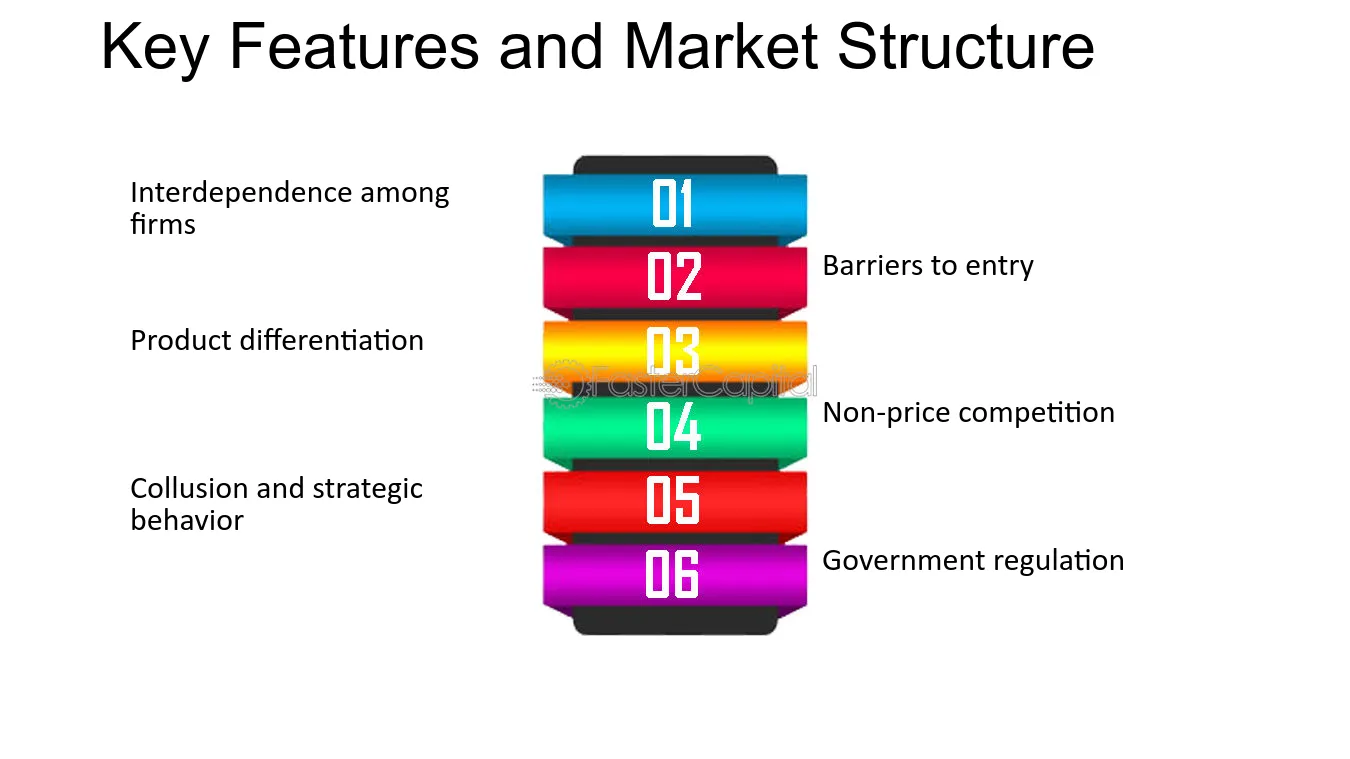 Key Features and Market Structure

Interdependence among firms

01

02

Barriers to entry

Product differentiation

03

04

Non-price competition

Collusion and strategic behavior

05

06

Government regulation

FasterCapital